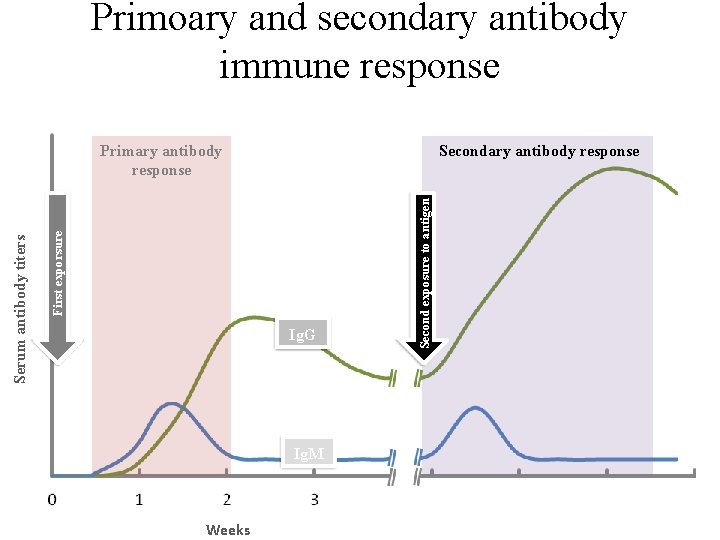 Primoary and secondary antibody immune response

Primary antibody response

Secondary antibody response

First exposure

Second exposure to antigen

Serum antibody titers

IgG

IgM

0
1
2
3

Weeks